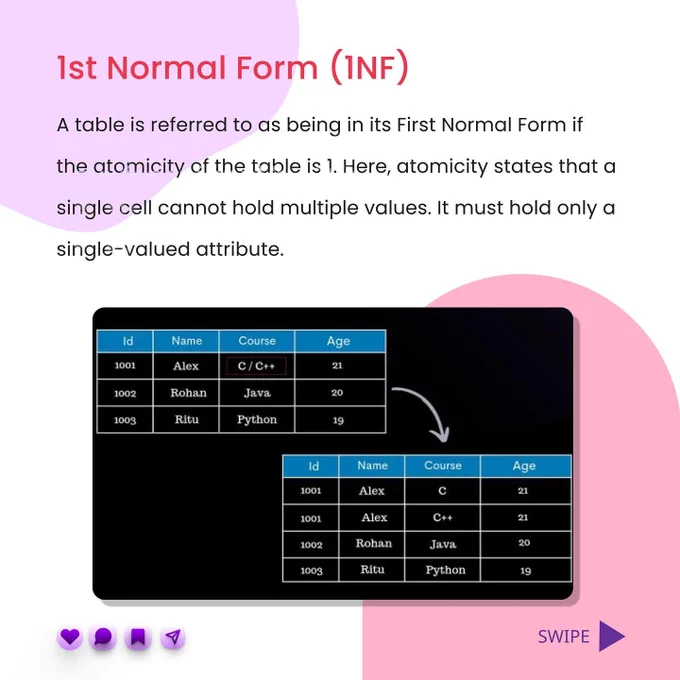 1st Normal Form (1NF)

A table is referred to as being in its First Normal Form if the atomicity of the table is 1. Here, atomicity states that a single cell cannot hold multiple values. It must hold only a single-valued attribute.

| Id | Name | Course | Age |
|---|---|---|---|
| 1001 | Alex | C / C++ | 21 |
| 1002 | Rohan | Java | 20 |
| 1003 | Ritu | Python | 19 |

| Id | Name | Course | Age |
|---|---|---|---|
| 1001 | Alex | C | 21 |
| 1001 | Alex | C++ | 21 |
| 1002 | Rohan | Java | 20 |
| 1003 | Ritu | Python | 19 |

SWIPE